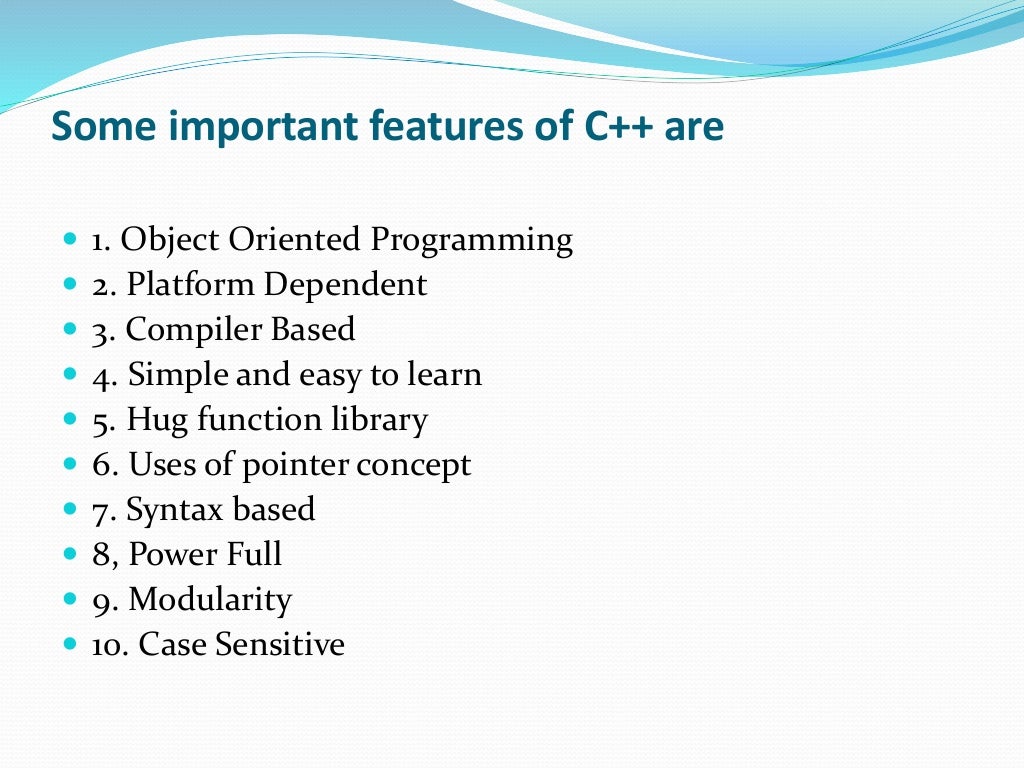 Some important features of C++ are

- 1. Object Oriented Programming
- 2. Platform Dependent
- 3. Compiler Based
- 4. Simple and easy to learn
- 5. Hug function library
- 6. Uses of pointer concept
- 7. Syntax based
- 8, Power Full
- 9. Modularity
- 10. Case Sensitive